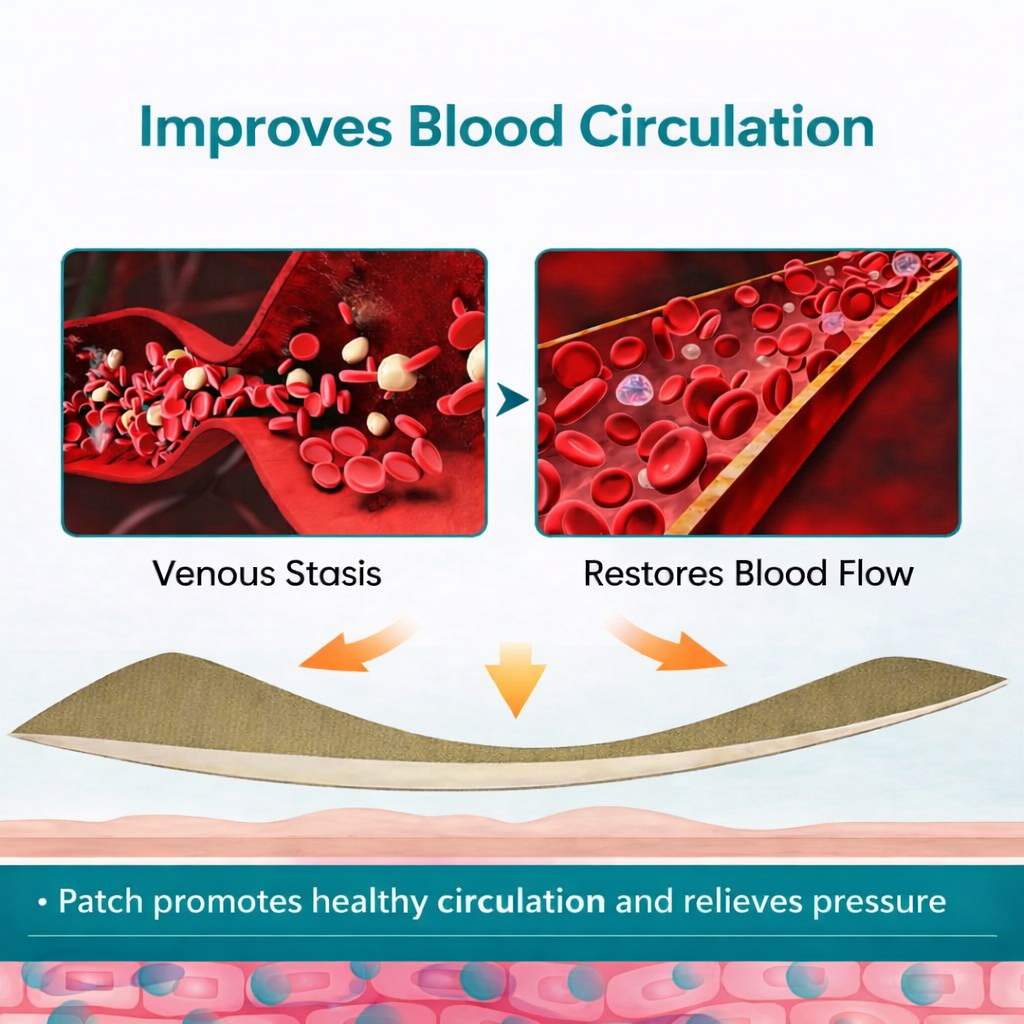 Improves Blood Circulation

Venous Stasis

Restores Blood Flow

• Patch promotes healthy circulation and relieves pressure